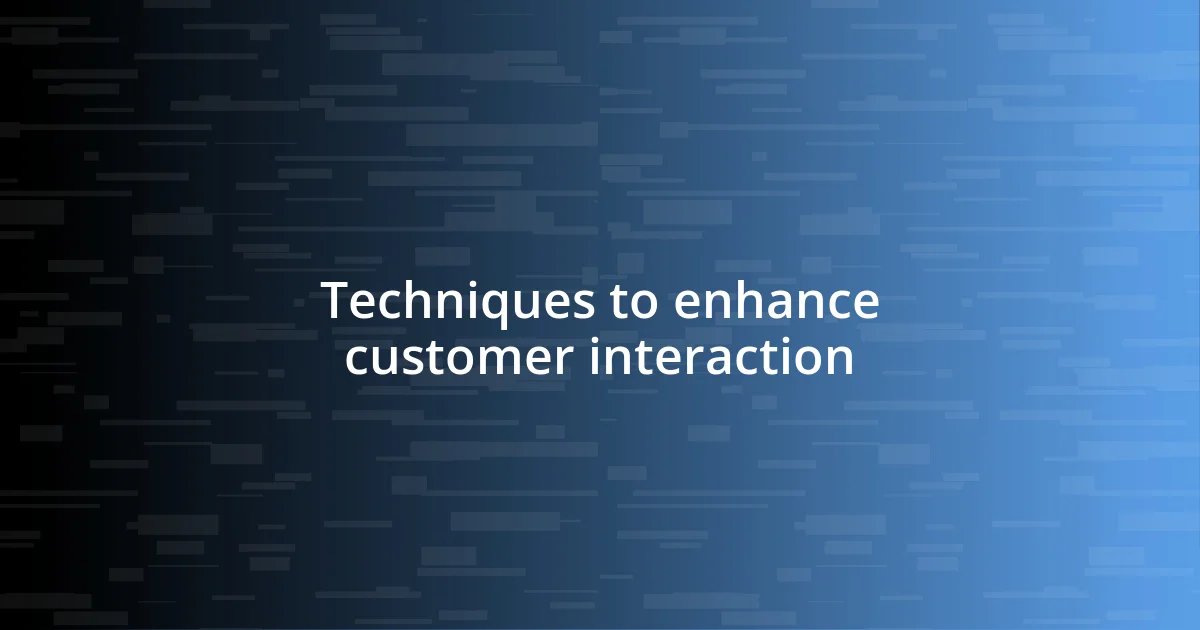 Techniques to enhance customer interaction